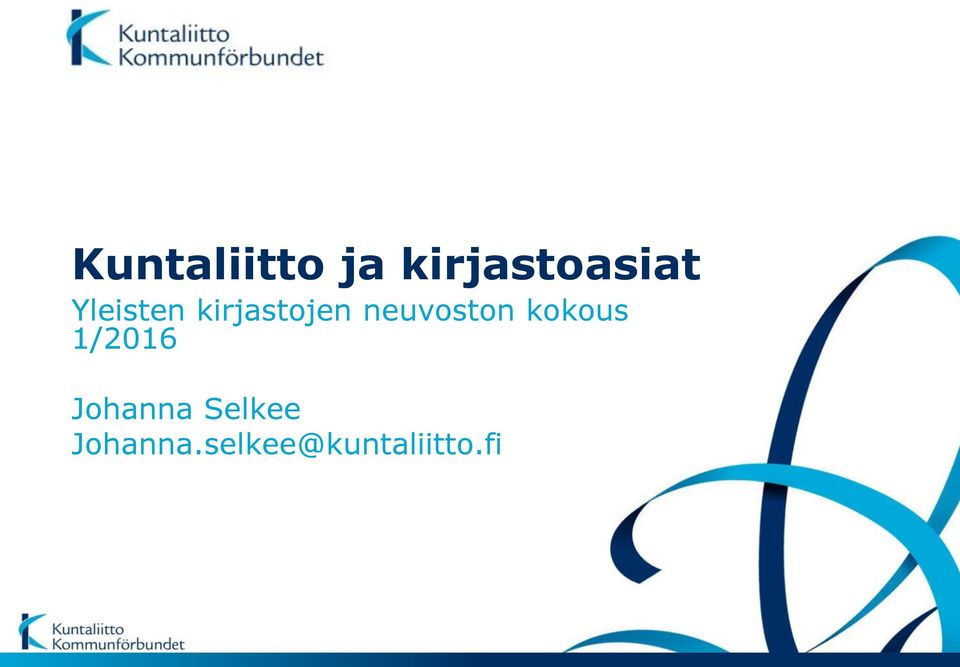 Kuntaliitto
Kommunförbundet

Kuntaliitto ja kirjastoasiat

Yleisten kirjastojen neuvoston kokous 1/2016

Johanna Selkee
Johanna.selkee@kuntaliitto.fi

Kuntaliitto
Kommunförbundet